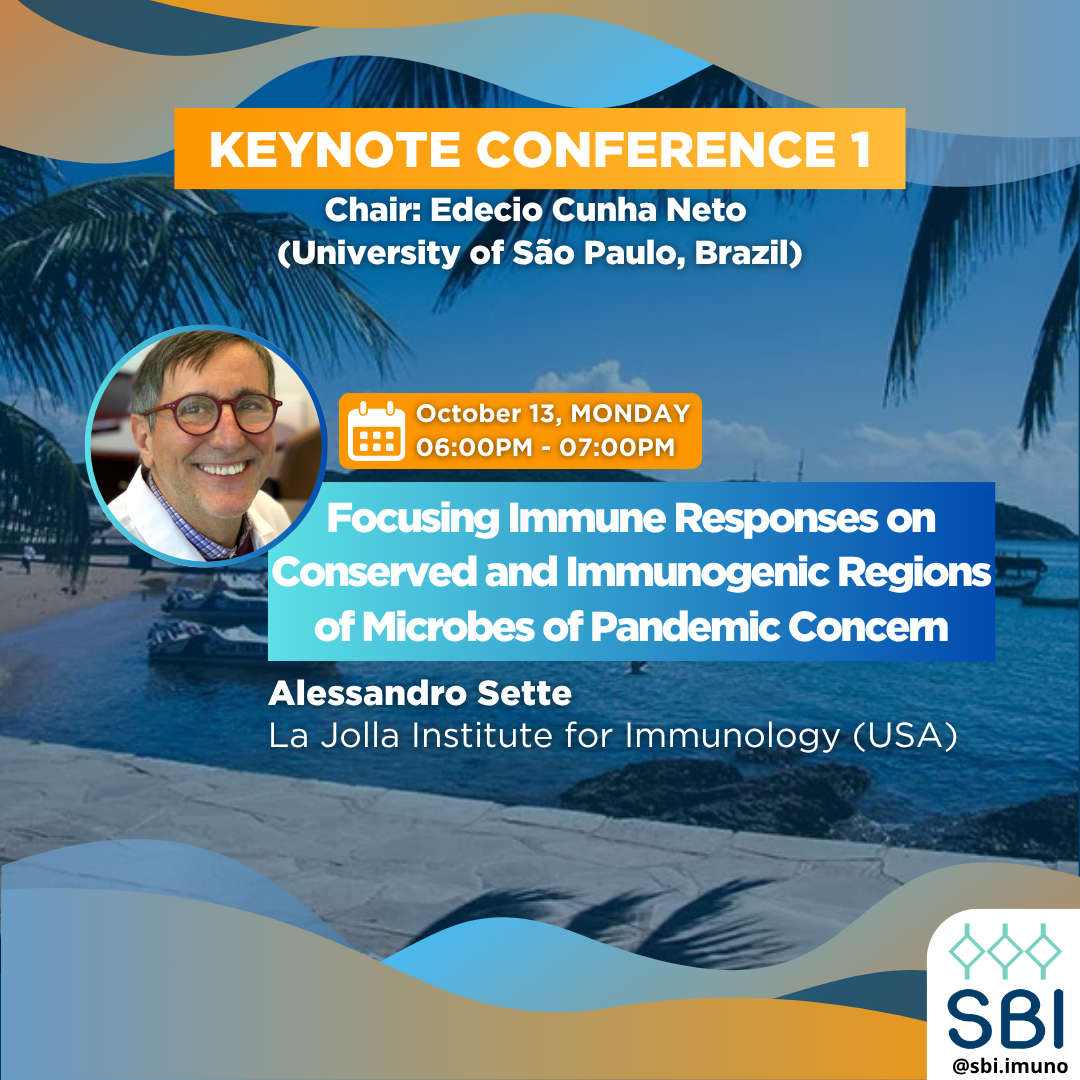 KEYNOTE CONFERENCE 1

Chair: Edecio Cunha Neto
(University of São Paulo, Brazil)

October 13, MONDAY
06:00PM - 07:00PM

Focusing Immune Responses on Conserved and Immunogenic Regions of Microbes of Pandemic Concern

Alessandro Sette
La Jolla Institute for Immunology (USA)

SBI
@sbi.imuno